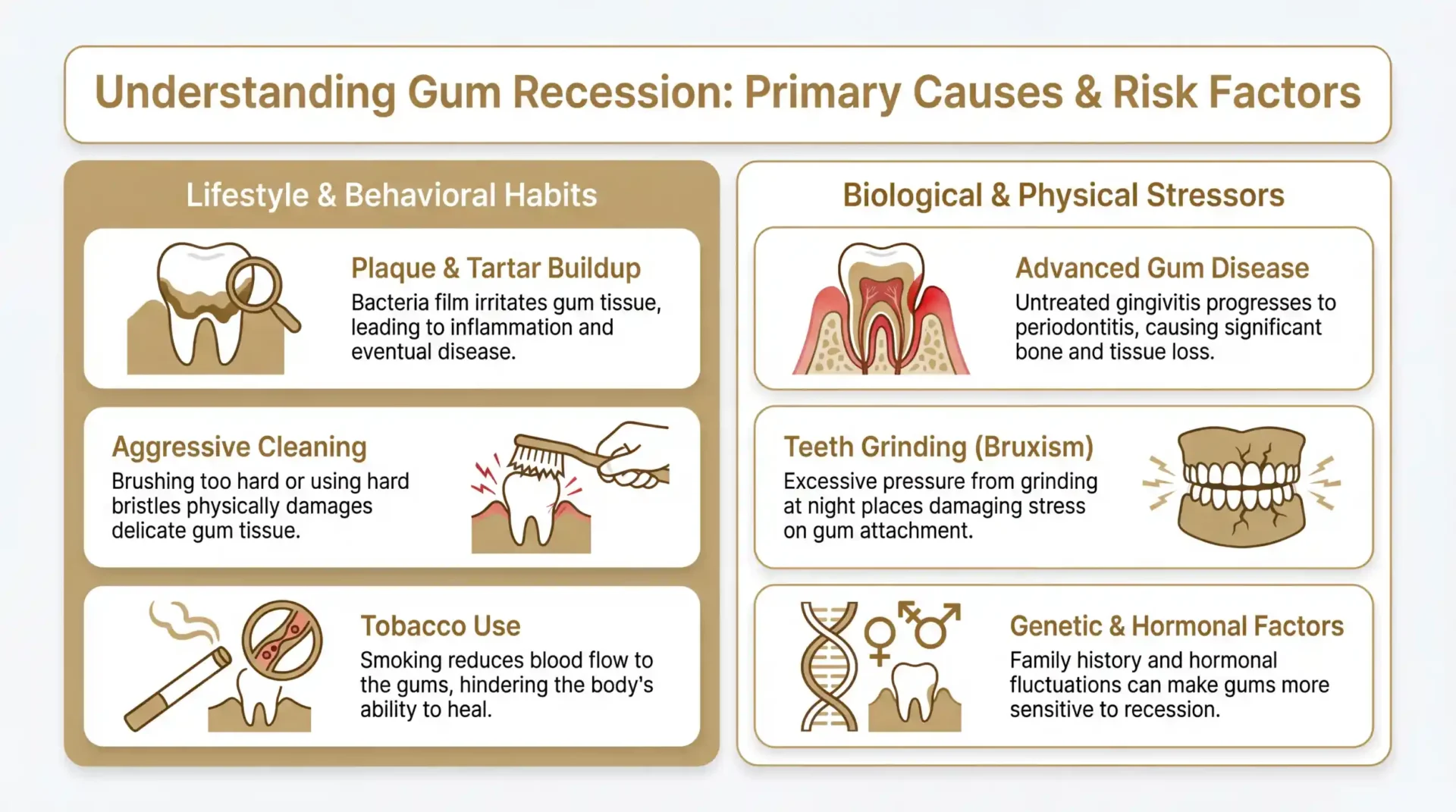 Understanding Gum Recession: Primary Causes & Risk Factors

Lifestyle & Behavioral Habits

Plaque & Tartar Buildup
Bacteria film irritates gum tissue, leading to inflammation and eventual disease.

Aggressive Cleaning
Brushing too hard or using hard bristles physically damages delicate gum tissue.

Tobacco Use
Smoking reduces blood flow to the gums, hindering the body's ability to heal.

Biological & Physical Stressors

Advanced Gum Disease
Untreated gingivitis progresses to periodontitis, causing significant bone and tissue loss.

Teeth Grinding (Bruxism)
Excessive pressure from grinding at night places damaging stress on gum attachment.

Genetic & Hormonal Factors
Family history and hormonal fluctuations can make gums more sensitive to recession.